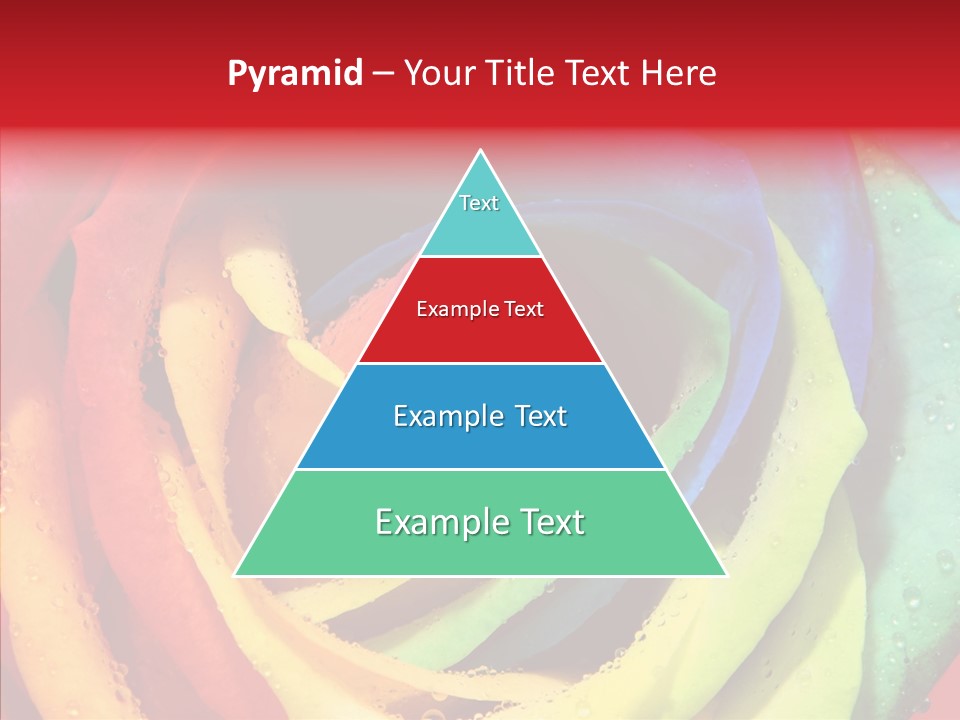 Pyramid – Your Title Text Here

Text

Example Text

Example Text

Example Text